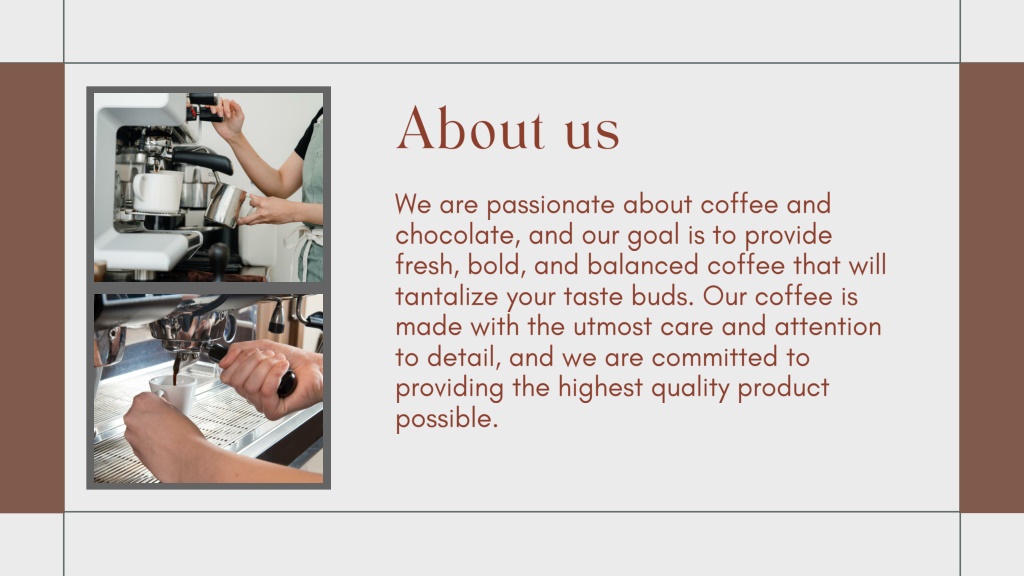 About us

We are passionate about coffee and chocolate, and our goal is to provide fresh, bold, and balanced coffee that will tantalize your taste buds. Our coffee is made with the utmost care and attention to detail, and we are committed to providing the highest quality product possible.